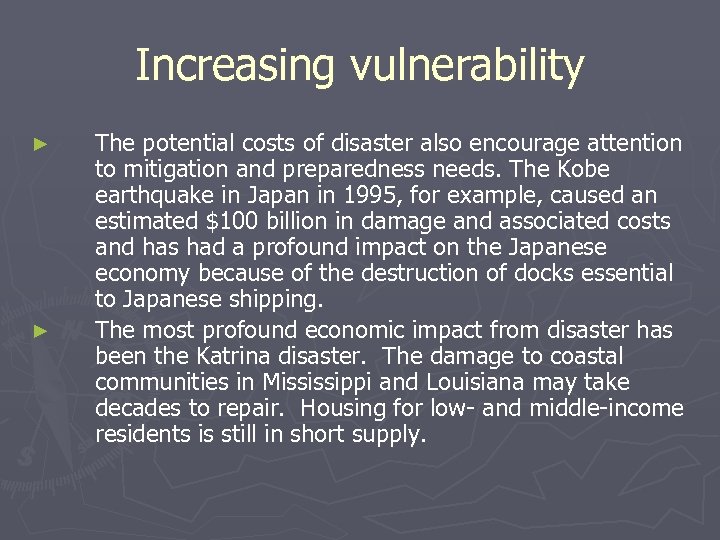 Increasing vulnerability

► The potential costs of disaster also encourage attention to mitigation and preparedness needs. The Kobe earthquake in Japan in 1995, for example, caused an estimated \$100 billion in damage and associated costs and has had a profound impact on the Japanese economy because of the destruction of docks essential to Japanese shipping.

► The most profound economic impact from disaster has been the Katrina disaster. The damage to coastal communities in Mississippi and Louisiana may take decades to repair. Housing for low- and middle-income residents is still in short supply.